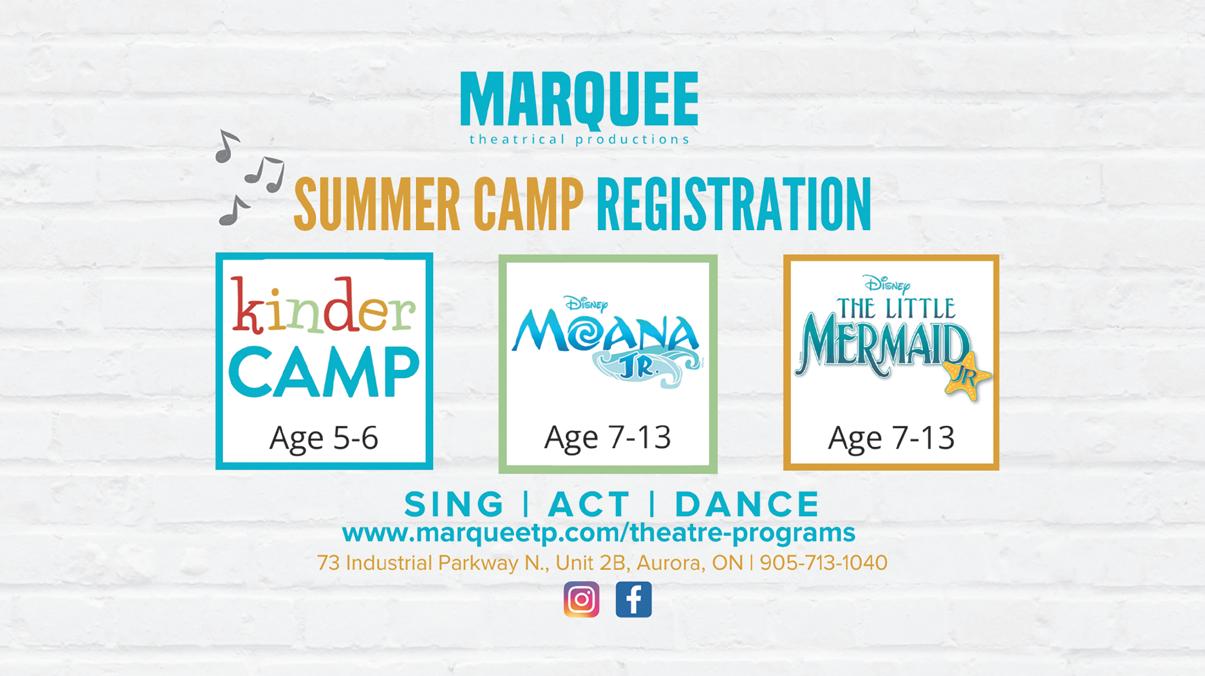 MARQUEE
theatrical productions

SUMMER CAMP REGISTRATION

kinder CAMP
Age 5-6

Disney MOANA JR.
Age 7-13

Disney THE LITTLE MERMAID JR
Age 7-13

SING | ACT | DANCE
www.marqueetp.com/theatre-programs
73 Industrial Parkway N., Unit 2B, Aurora, ON | 905-713-1040